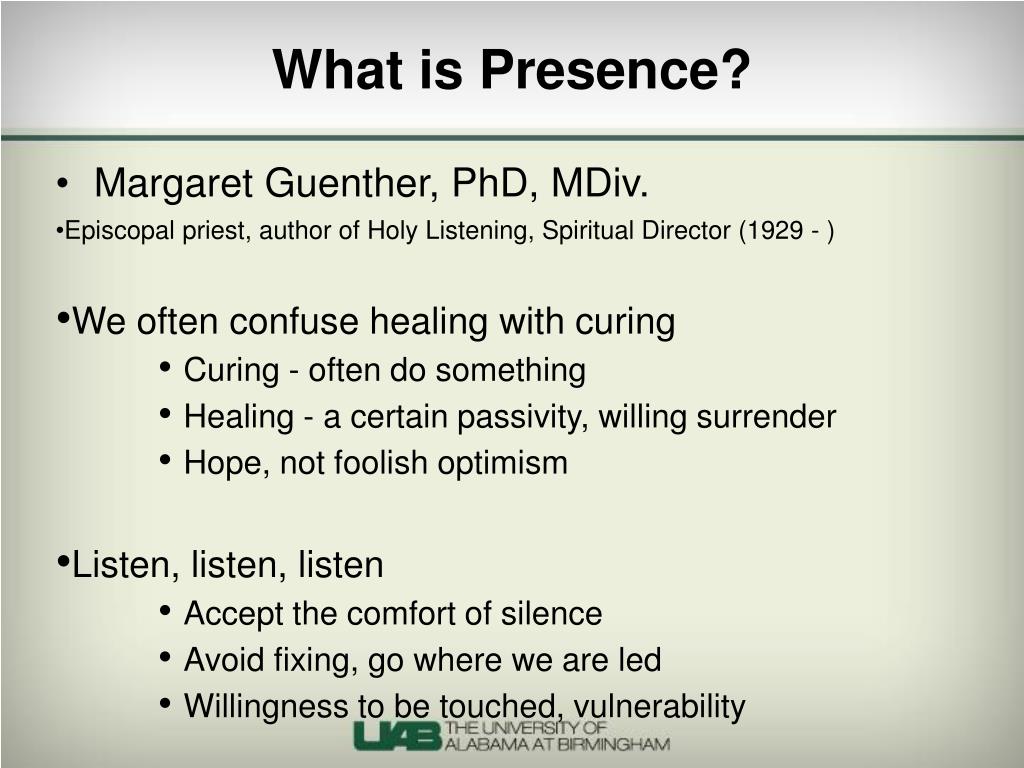 What is Presence?

• Margaret Guenther, PhD, MDiv.

•Episcopal priest, author of Holy Listening, Spiritual Director (1929 - )

•We often confuse healing with curing

• Curing - often do something

• Healing - a certain passivity, willing surrender

• Hope, not foolish optimism

•Listen, listen, listen

• Accept the comfort of silence

• Avoid fixing, go where we are led

• Willingness to be touched, vulnerability

UAB THE UNIVERSITY OF ALABAMA AT BIRMINGHAM